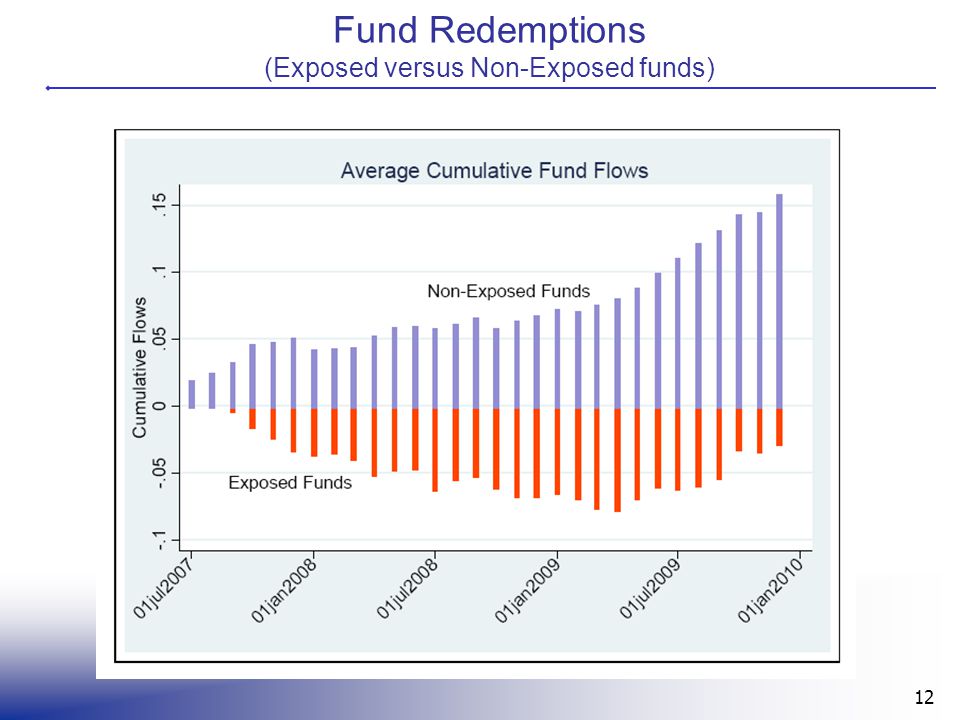 Fund Redemptions
(Exposed versus Non-Exposed funds)

Average Cumulative Fund Flows

Cumulative Flows

.15

.1

.05

0

-.05

-.1

Non-Exposed Funds

Exposed Funds

01jul2007

01jan2008

01jul2008

01jan2009

01jul2009

01jan2010

12